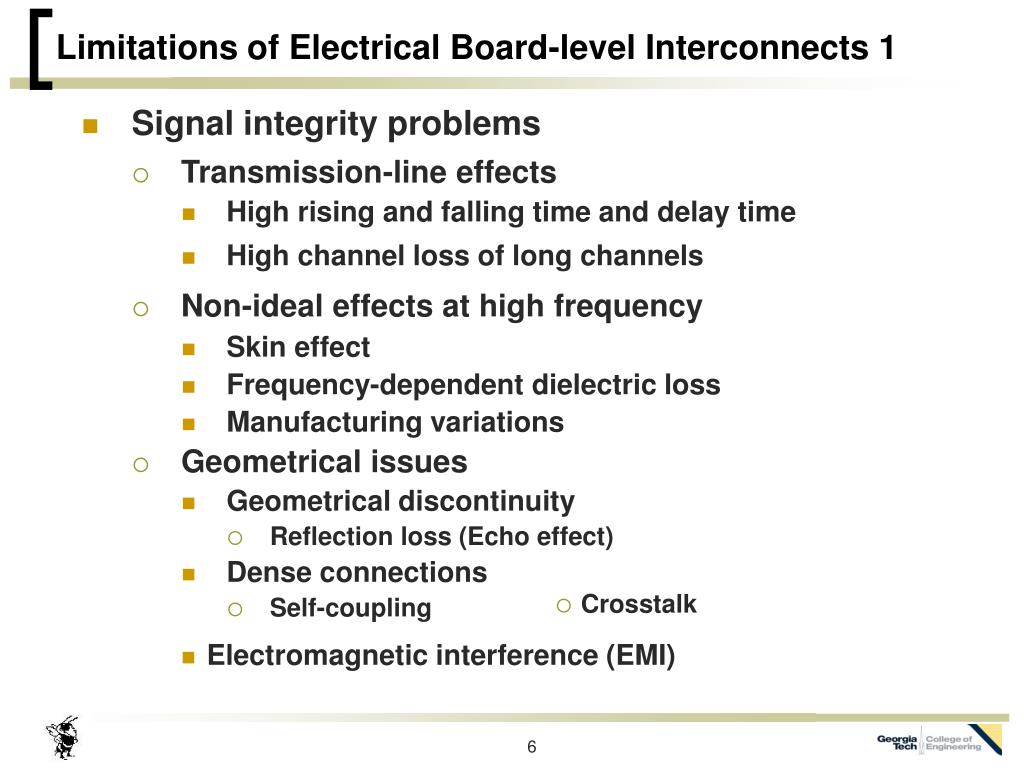 Limitations of Electrical Board-level Interconnects 1

Signal integrity problems

Transmission-line effects

High rising and falling time and delay time

High channel loss of long channels

Non-ideal effects at high frequency

Skin effect

Frequency-dependent dielectric loss

Manufacturing variations

Geometrical issues

Geometrical discontinuity

Reflection loss (Echo effect)

Dense connections

Self-coupling

Crosstalk

Electromagnetic interference (EMI)

6

Georgia Tech College of Engineering